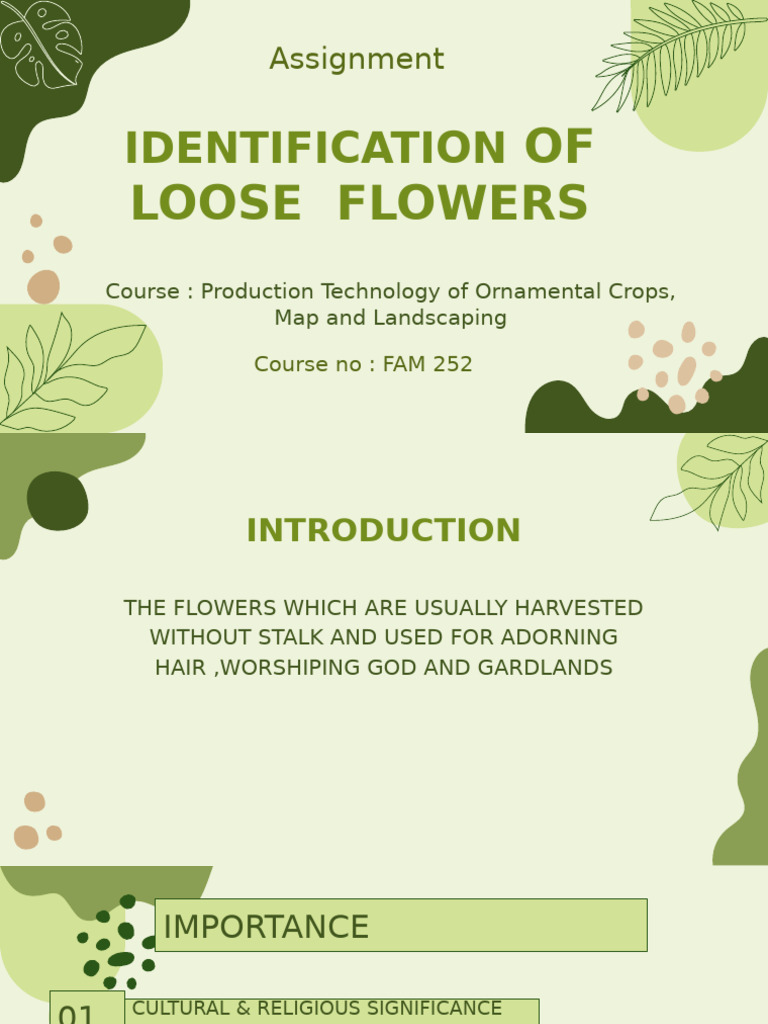 Assignment

IDENTIFICATION OF LOOSE FLOWERS

Course : Production Technology of Ornamental Crops, Map and Landscaping

Course no : FAM 252

INTRODUCTION

THE FLOWERS WHICH ARE USUALLY HARVESTED WITHOUT STALK AND USED FOR ADORNING HAIR ,WORSHIPING GOD AND GARDLANDS

IMPORTANCE

01

CULTURAL & RELIGIOUS SIGNIFICANCE